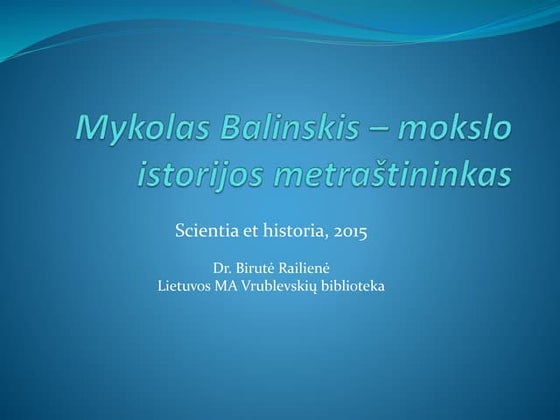 Mykolas Balinskis – mokslo istorijos metraštininkas

Scientia et historia, 2015

Dr. Birutė Railienė
Lietuvos MA Vrublevskių biblioteka